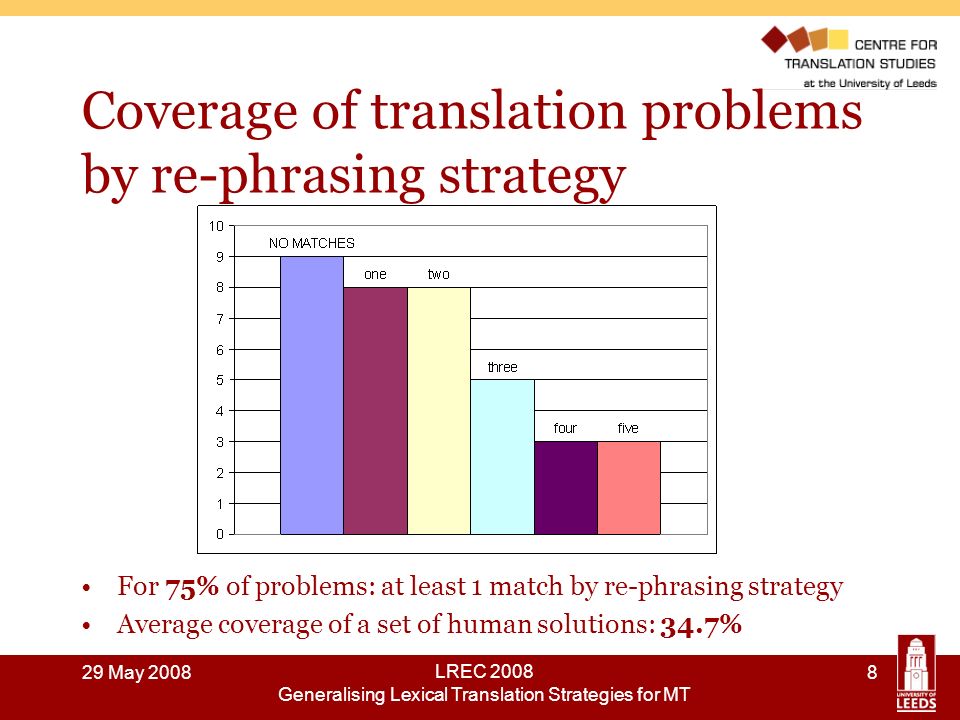 CENTRE FOR TRANSLATION STUDIES at the University of Leeds

Coverage of translation problems by re-phrasing strategy

10
9
8
7
6
5
4
3
2
1
0

NO MATCHES
one
two
three
four
five

• For **75%** of problems: at least 1 match by re-phrasing strategy
• Average coverage of a set of human solutions: **34.7%**

29 May 2008

LREC 2008
Generalising Lexical Translation Strategies for MT

8

UNIVERSITY OF LEEDS